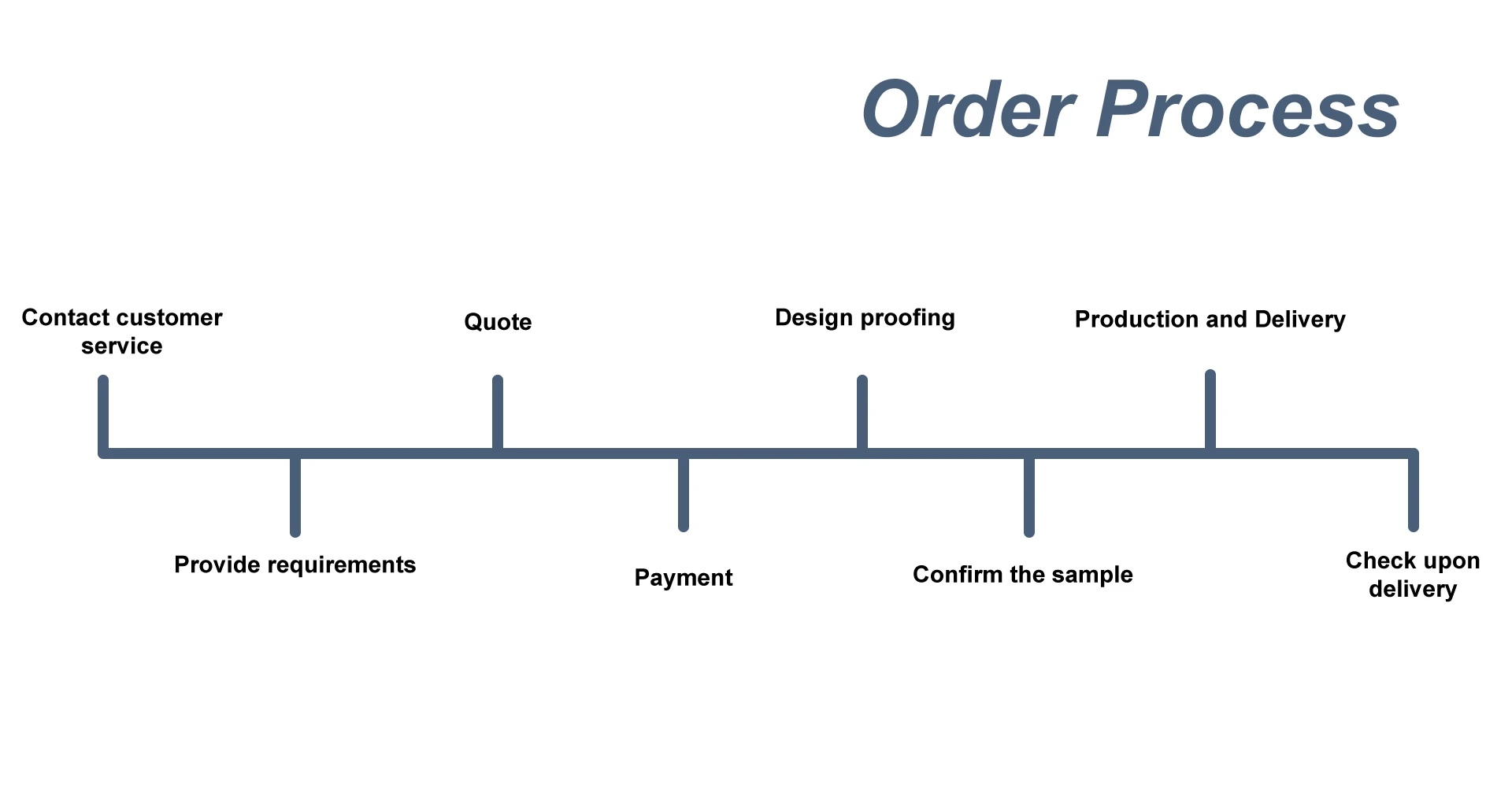 Order Process

Contact customer service

Provide requirements

Quote

Payment

Design proofing

Confirm the sample

Production and Delivery

Check upon delivery